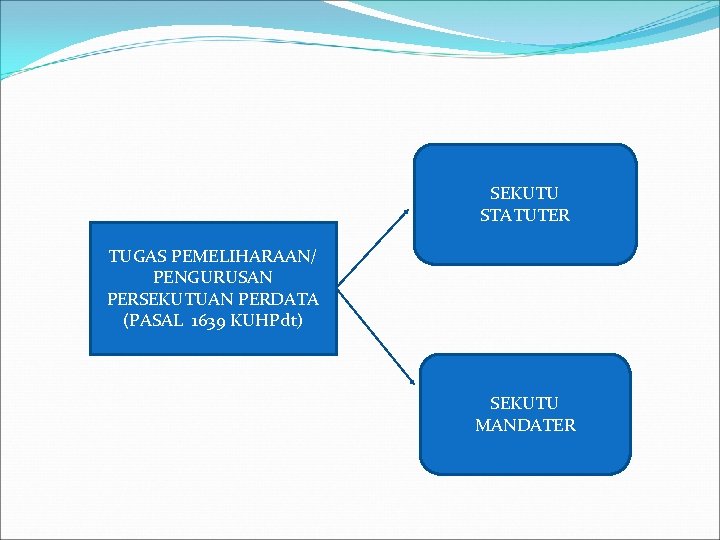 TUGAS PEMELIHARAAN/ PENGURUSAN PERSEKUTUAN PERDATA (PASAL 1639 KUHPdt)

SEKUTU STATUTER

SEKUTU MANDATER